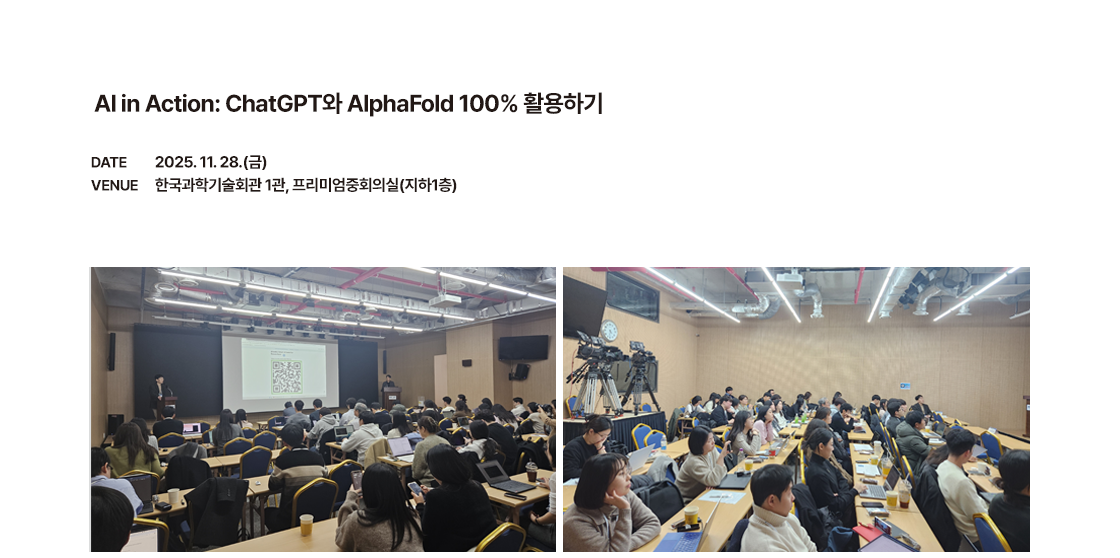 AI in Action: ChatGPT와 AlphaFold 100% 활용하기

DATE 2025. 11. 28.(금)
VENUE 한국과학기술회관 1관, 프리미엄중회의실(지하1층)